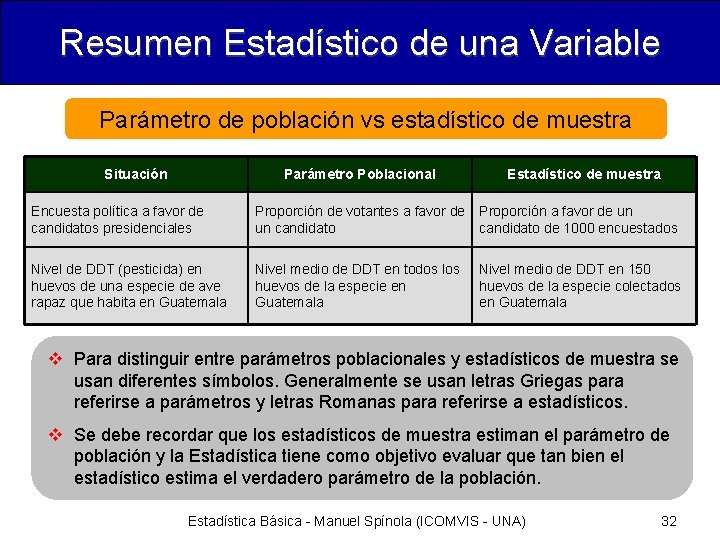 Resumen Estadístico de una Variable

Parámetro de población vs estadístico de muestra

| Situación | Parámetro Poblacional | Estadístico de muestra |
|---|---|---|
| Encuesta política a favor de candidatos presidenciales | Proporción de votantes a favor de un candidato | Proporción a favor de un candidato de 1000 encuestados |
| Nivel de DDT (pesticida) en huevos de una especie de ave rapaz que habita en Guatemala | Nivel medio de DDT en todos los huevos de la especie en Guatemala | Nivel medio de DDT en 150 huevos de la especie colectados en Guatemala |

❖ Para distinguir entre parámetros poblacionales y estadísticos de muestra se usan diferentes símbolos. Generalmente se usan letras Griegas para referirse a parámetros y letras Romanas para referirse a estadísticos.

❖ Se debe recordar que los estadísticos de muestra estiman el parámetro de población y la Estadística tiene como objetivo evaluar que tan bien el estadístico estima el verdadero parámetro de la población.

Estadística Básica - Manuel Spínola (ICOMVIS - UNA) 32